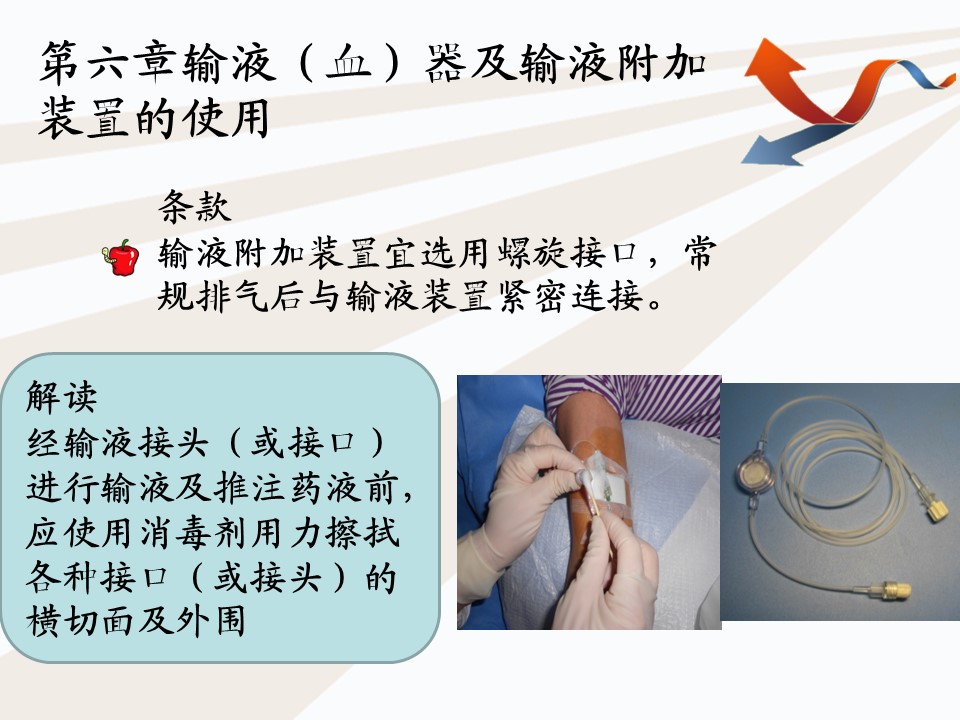 第六章输液（血）器及输液附加装置的使用

条款

输液附加装置宜选用螺旋接口，常规排气后与输液装置紧密连接。

解读

经输液接头（或接口）进行输液及推注药液前，应使用消毒剂用力擦拭各种接口（或接头）的横切面及外围